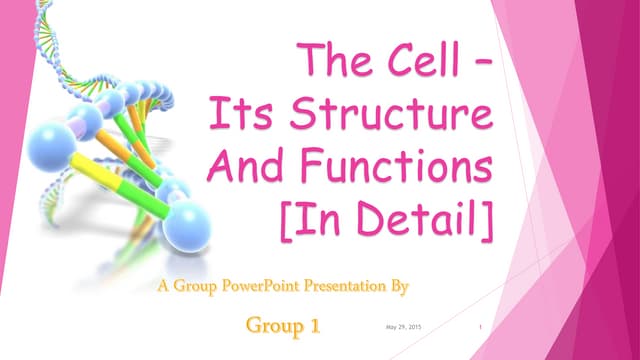 The Cell –
Its Structure
And Functions
[In Detail]

A Group PowerPoint Presentation By

Group 1

May 29, 2015

1